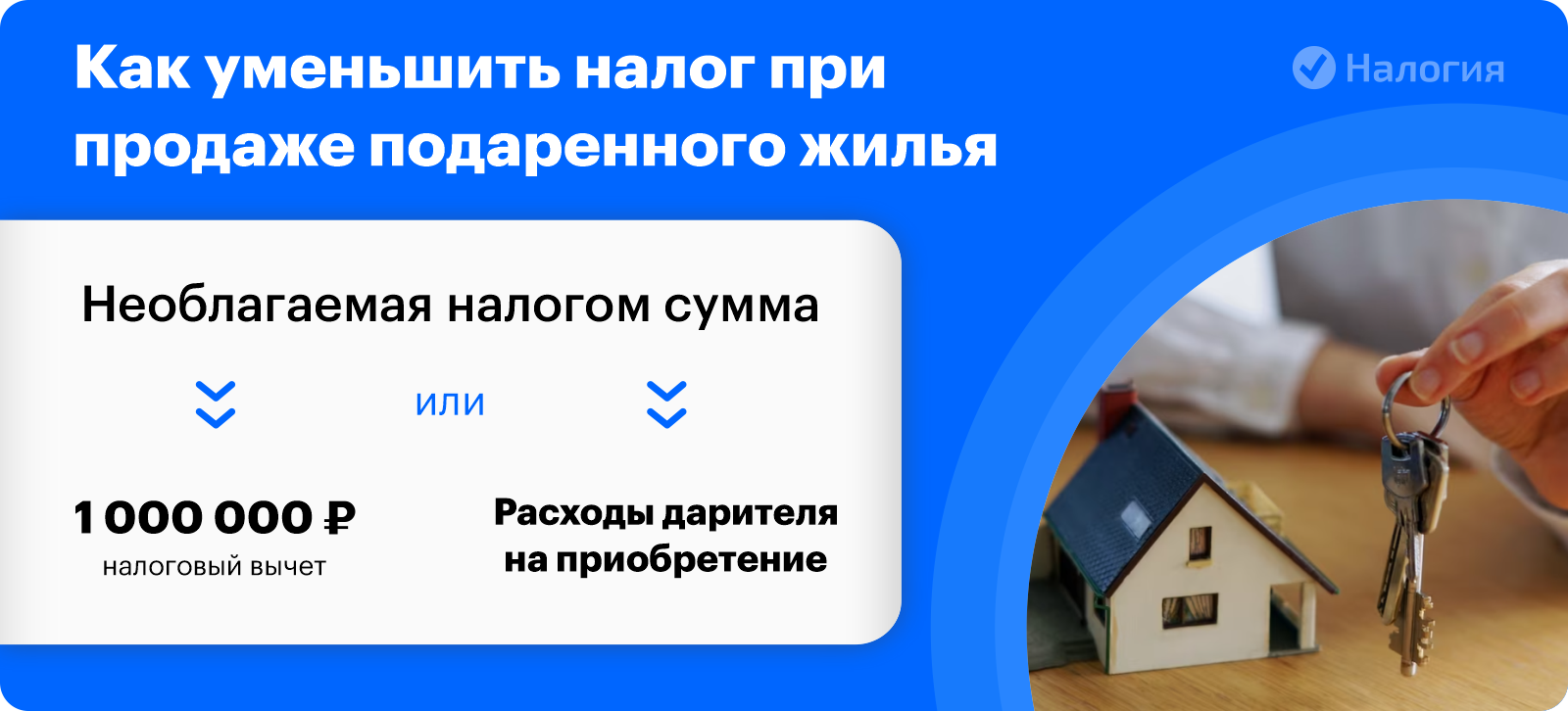 Как уменьшить налог при продаже подаренного жилья

Налогия

Необлагаемая налогом сумма

или

1 000 000 ₽
налоговый вычет

Расходы дарителя на приобретение